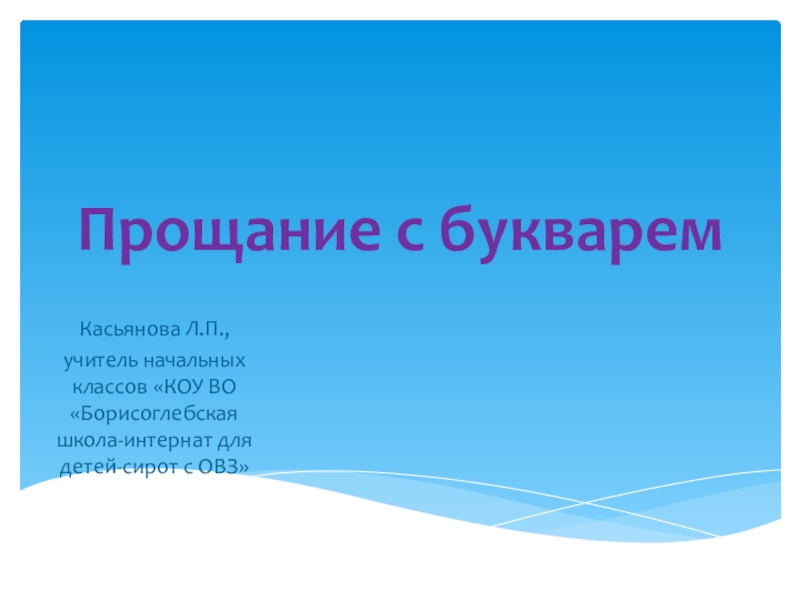 Прощание с букварем

Касьянова Л.П.,

учитель начальных классов «КОУ ВО «Борисоглебская школа-интернат для детей-сирот с ОВЗ»